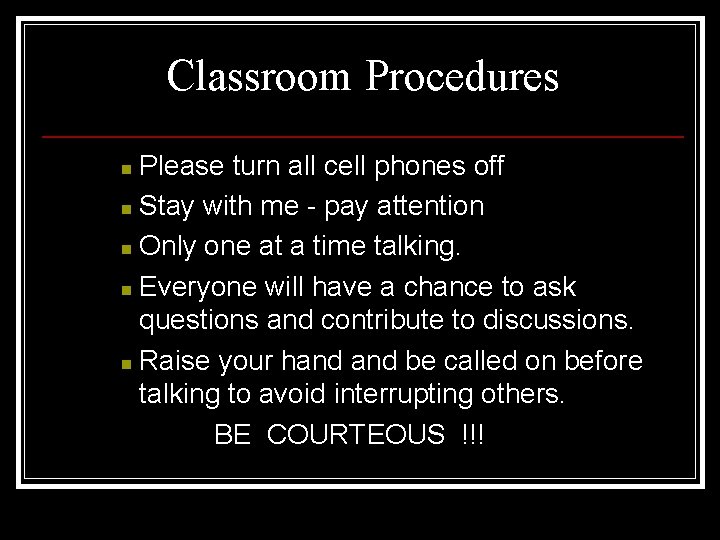 Classroom Procedures

- Please turn all cell phones off
- Stay with me - pay attention
- Only one at a time talking.
- Everyone will have a chance to ask questions and contribute to discussions.
- Raise your hand and be called on before talking to avoid interrupting others.

BE COURTEOUS !!!